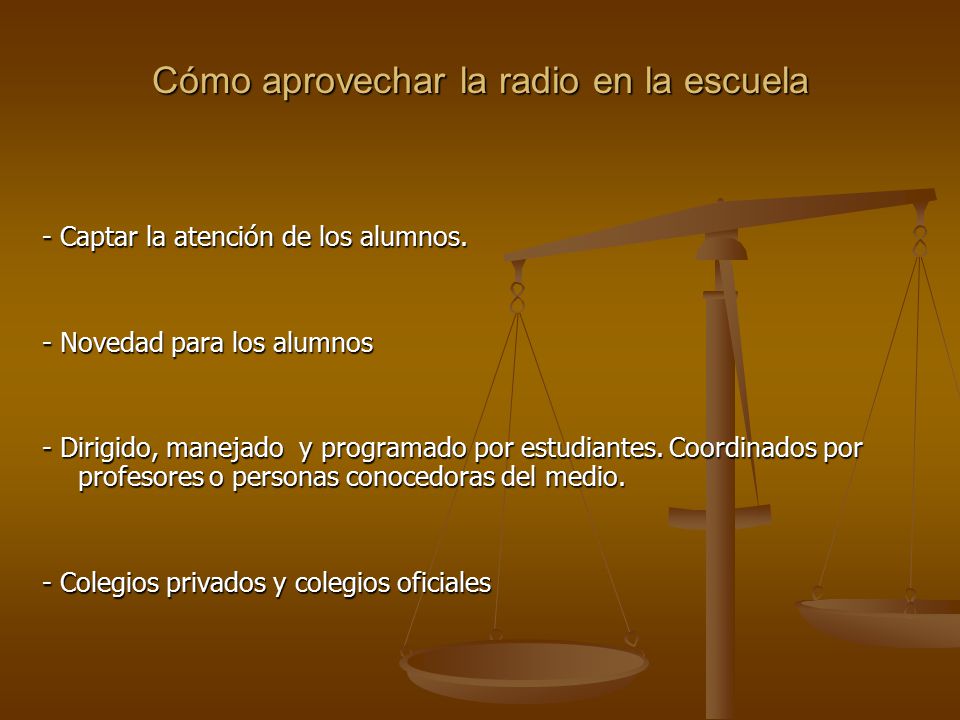 Cómo aprovechar la radio en la escuela

- Captar la atención de los alumnos.

- Novedad para los alumnos

- Dirigido, manejado y programado por estudiantes. Coordinados por profesores o personas conocedoras del medio.

- Colegios privados y colegios oficiales